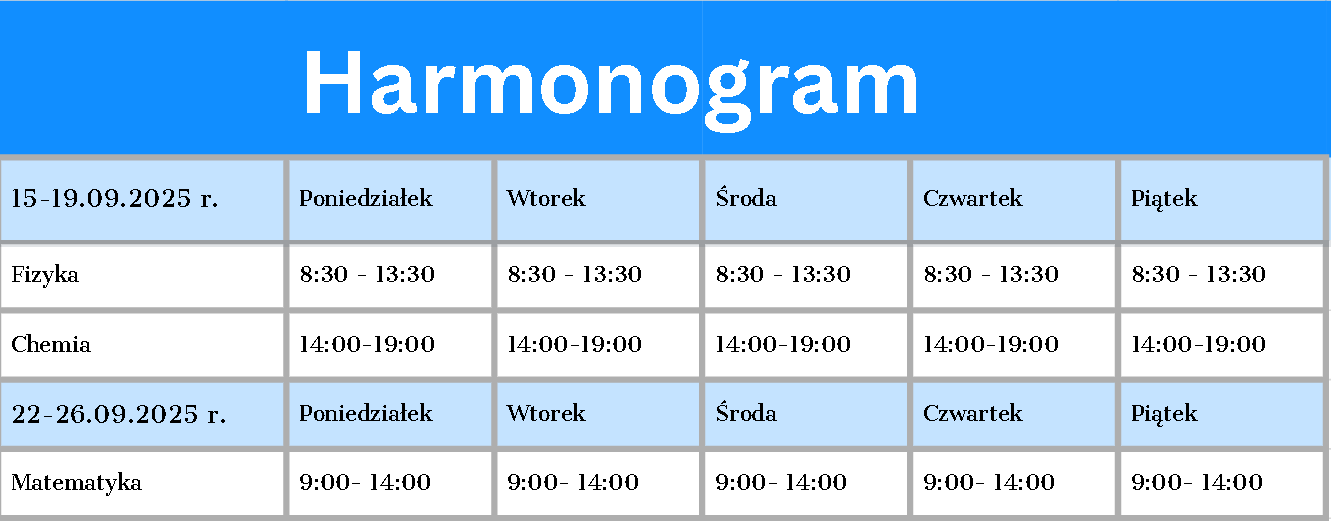 Harmonogram

| 15-19.09.2025 r. | Poniedziałek | Wtorek | Środa | Czwartek | Piątek |
|---|---|---|---|---|---|
| Fizyka | 8:30 - 13:30 | 8:30 - 13:30 | 8:30 - 13:30 | 8:30 - 13:30 | 8:30 - 13:30 |
| Chemia | 14:00-19:00 | 14:00-19:00 | 14:00-19:00 | 14:00-19:00 | 14:00-19:00 |
| 22-26.09.2025 r. | Poniedziałek | Wtorek | Środa | Czwartek | Piątek |
| Matematyka | 9:00- 14:00 | 9:00- 14:00 | 9:00- 14:00 | 9:00- 14:00 | 9:00- 14:00 |